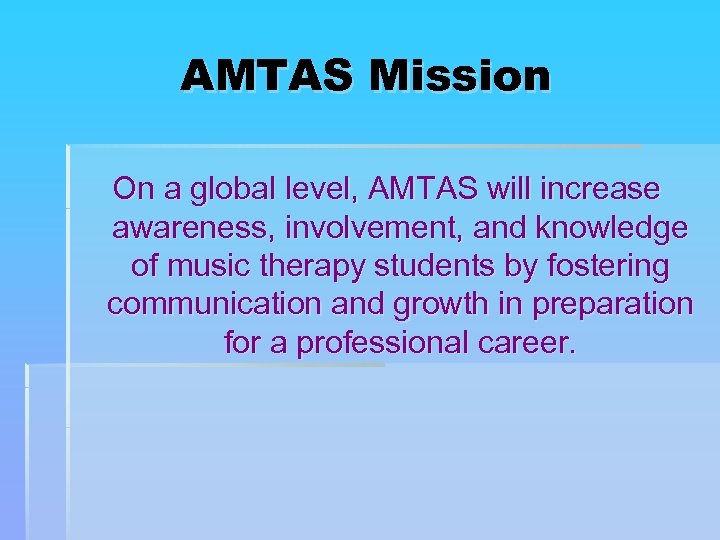 AMTAS Mission

On a global level, AMTAS will increase awareness, involvement, and knowledge of music therapy students by fostering communication and growth in preparation for a professional career.